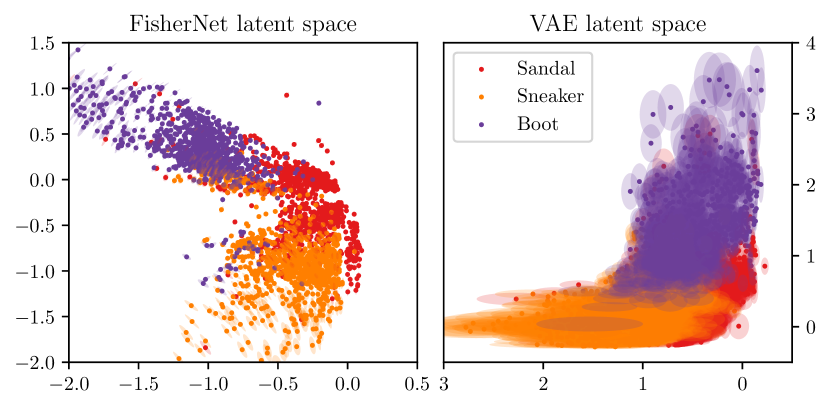 FisherNet latent space

1.5
1.0
0.5
0.0
−0.5
−1.0
−1.5
−2.0

−2.0 −1.5 −1.0 −0.5 0.0 0.5

VAE latent space

Sandal
Sneaker
Boot

4
3
2
1
0

3 2 1 0